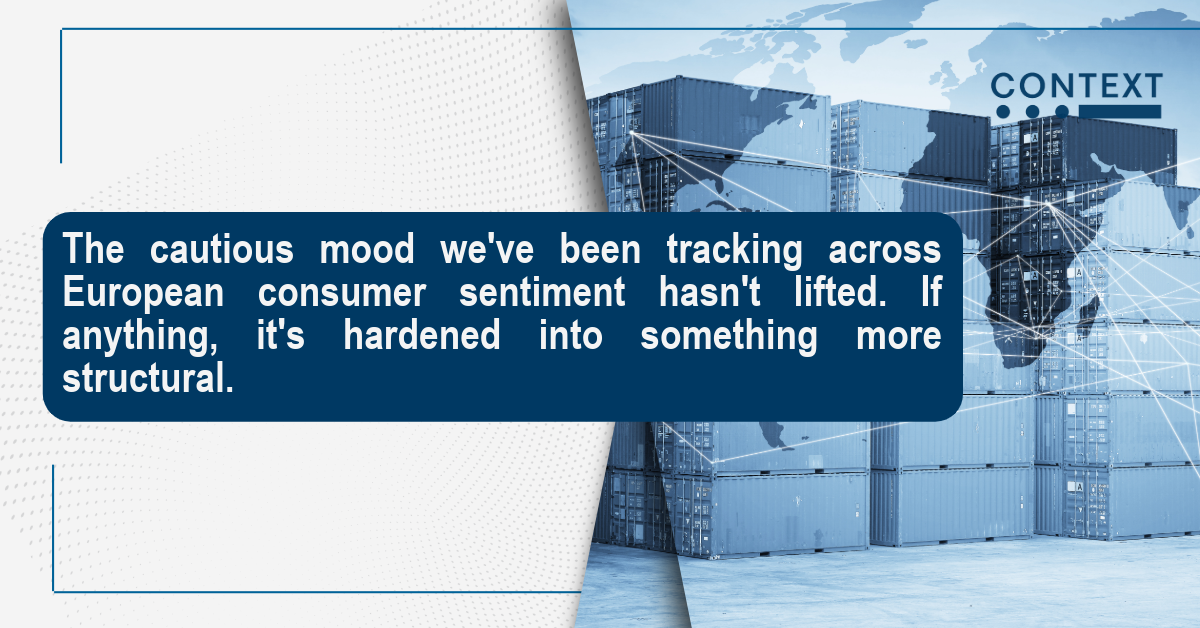 CONTEXT

The cautious mood we've been tracking across European consumer sentiment hasn't lifted. If anything, it's hardened into something more structural.